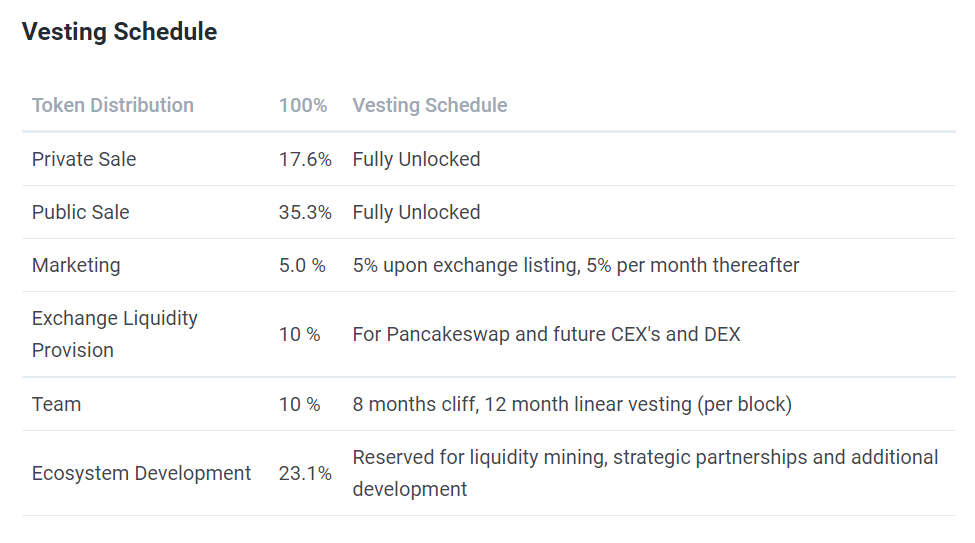 Vesting Schedule

| Token Distribution | 100% | Vesting Schedule |
|---|---|---|
| Private Sale | 17.6% | Fully Unlocked |
| Public Sale | 35.3% | Fully Unlocked |
| Marketing | 5.0 % | 5% upon exchange listing, 5% per month thereafter |
| Exchange Liquidity Provision | 10 % | For Pancakeswap and future CEX's and DEX |
| Team | 10 % | 8 months cliff, 12 month linear vesting (per block) |
| Ecosystem Development | 23.1% | Reserved for liquidity mining, strategic partnerships and additional development |